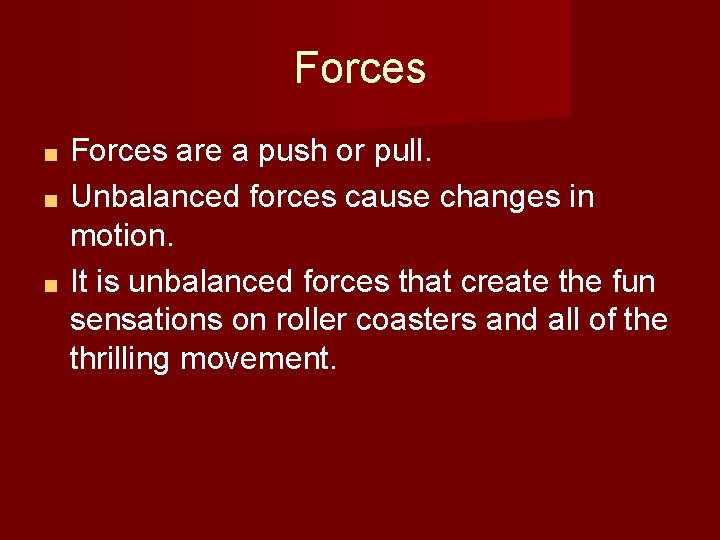 Forces

- Forces are a push or pull.
- Unbalanced forces cause changes in motion.
- It is unbalanced forces that create the fun sensations on roller coasters and all of the thrilling movement.